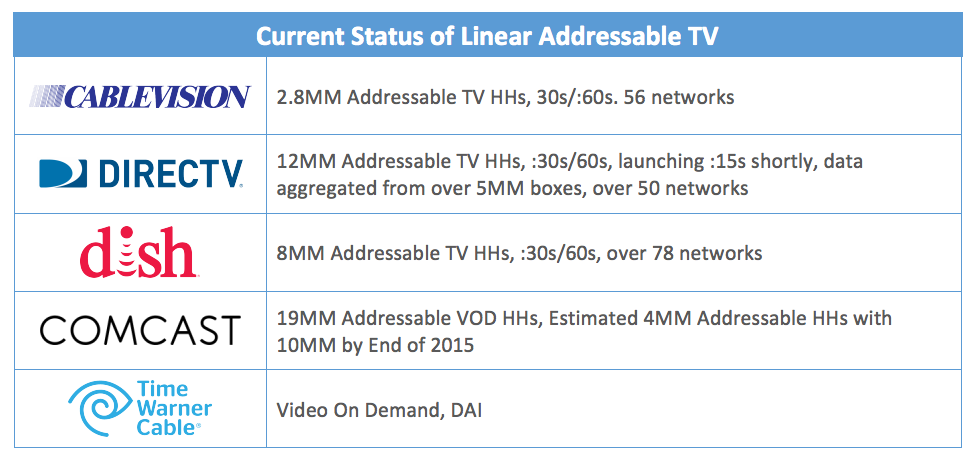 | Current Status of Linear Addressable TV | |
|---|---|
| CABLEVISION | 2.8MM Addressable TV HHs, 30s/:60s. 56 networks |
| DIRECTV. | 12MM Addressable TV HHs, :30s/60s, launching :15s shortly, data aggregated from over 5MM boxes, over 50 networks |
| dish | 8MM Addressable TV HHs, :30s/60s, over 78 networks |
| COMCAST | 19MM Addressable VOD HHs, Estimated 4MM Addressable HHs with 10MM by End of 2015 |
| Time Warner Cable® | Video On Demand, DAI |